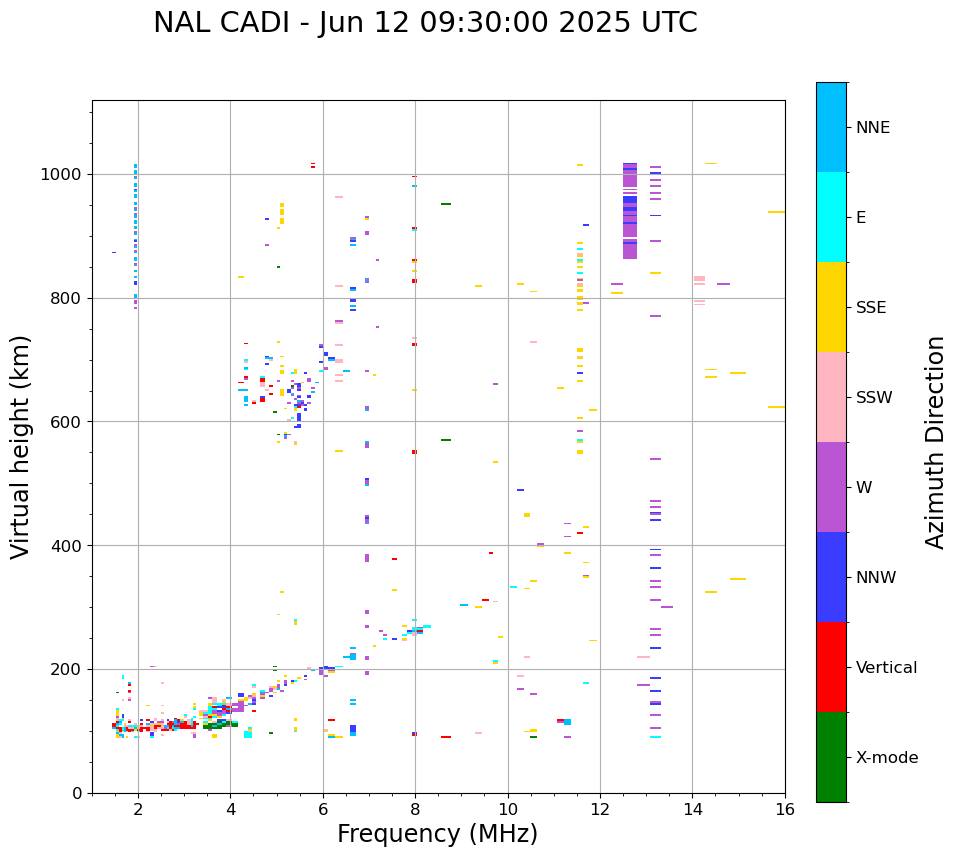 NAL CADI - Jun 12 09:30:00 2025 UTC

Virtual height (km)

1000
800
600
400
200
0

2
4
6
8
10
12
14
16

Frequency (MHz)

NNE
E
SSE
SSW
W
NNW
Vertical
X-mode

Azimuth Direction